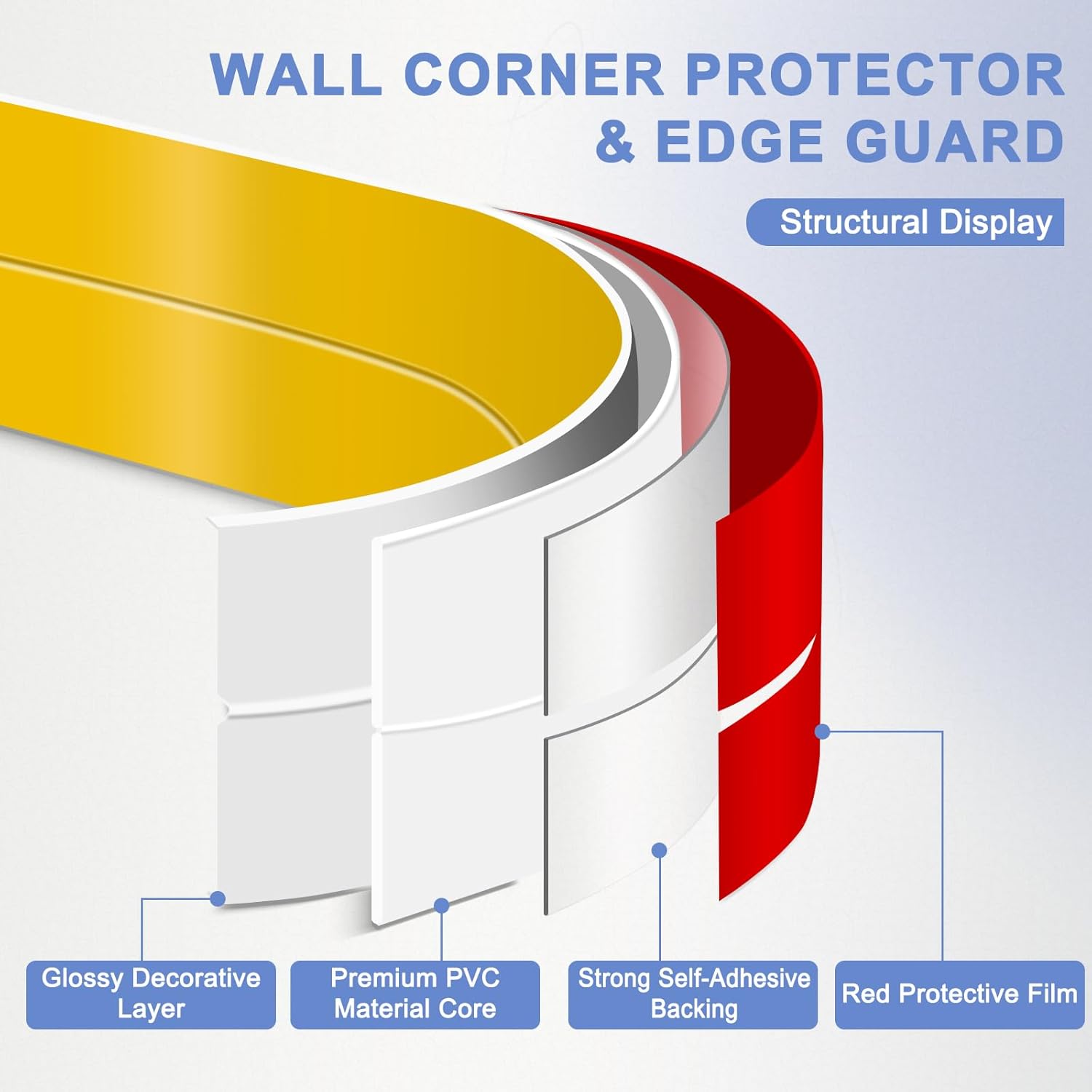 WALL CORNER PROTECTOR & EDGE GUARD

Structural Display

Glossy Decorative Layer

Premium PVC Material Core

Strong Self-Adhesive Backing

Red Protective Film